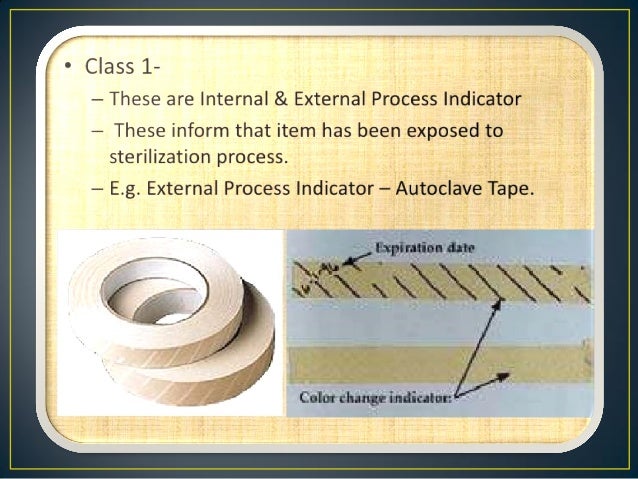 • Class 1-

– These are Internal & External Process Indicator

– These inform that item has been exposed to sterilization process.

– E.g. External Process Indicator – Autoclave Tape.

Expiration date

Color change indicator: